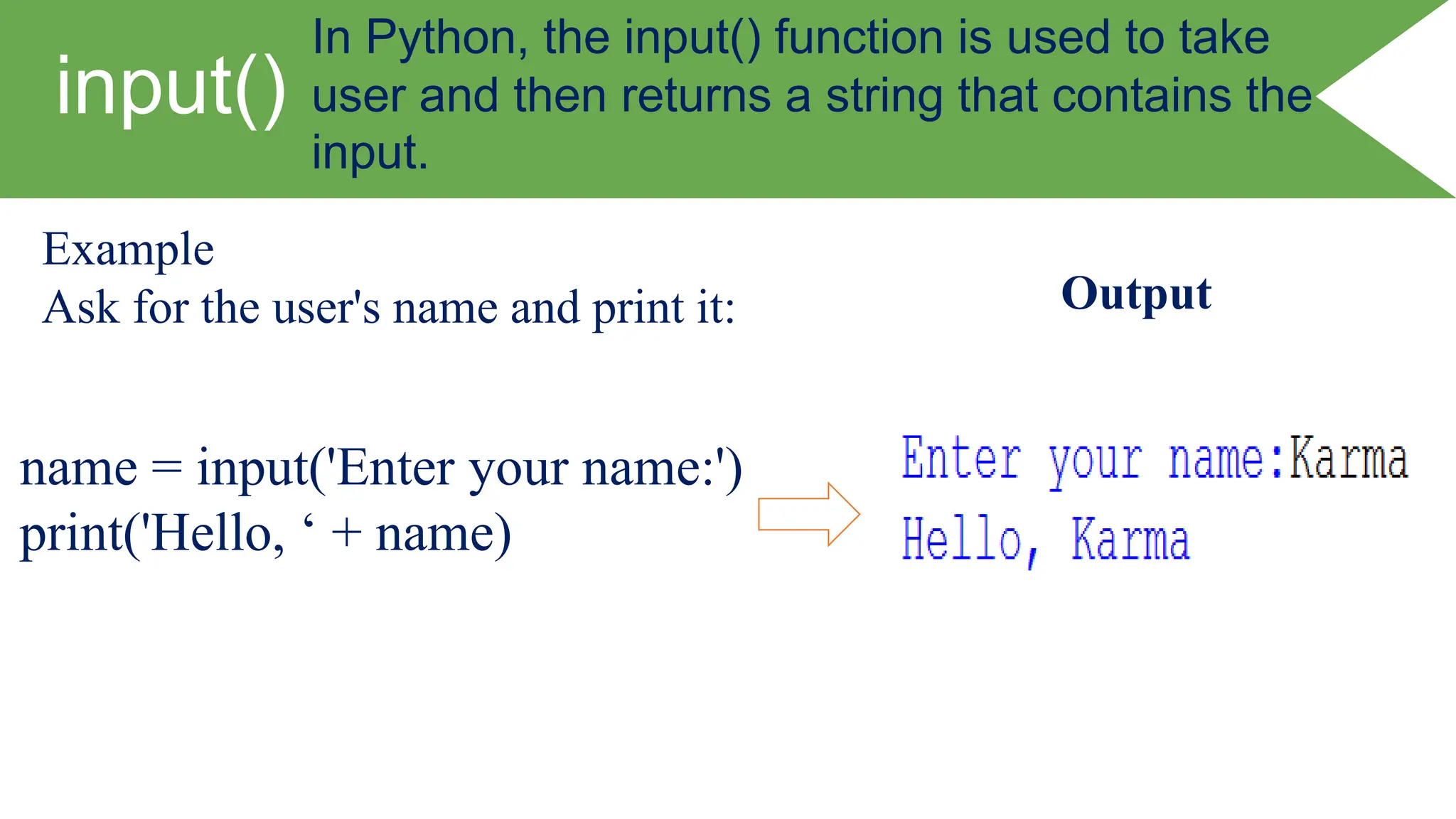 input()

In Python, the input() function is used to take user and then returns a string that contains the input.

Example
Ask for the user's name and print it:

Output

name = input('Enter your name:')
print('Hello, ‘ + name)

Enter your name:Karma
Hello, Karma